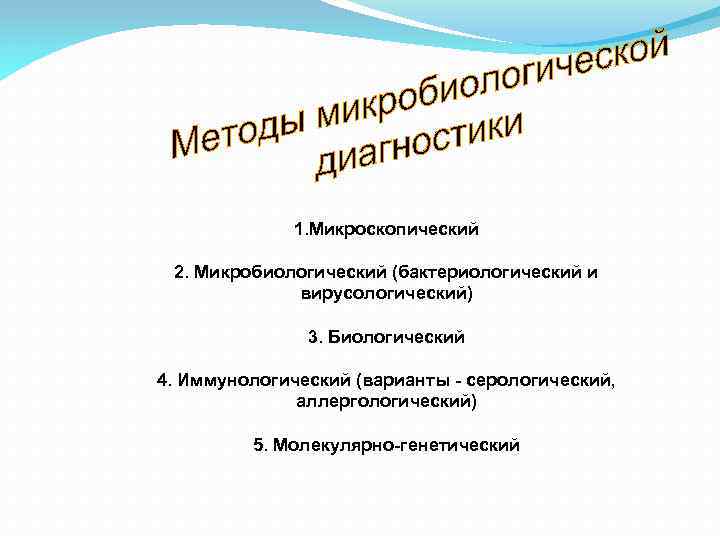 Методы микробиологической диагностики

1.Микроскопический

2. Микробиологический (бактериологический и вирусологический)

3. Биологический

4. Иммунологический (варианты - серологический, аллергологический)

5. Молекулярно-генетический